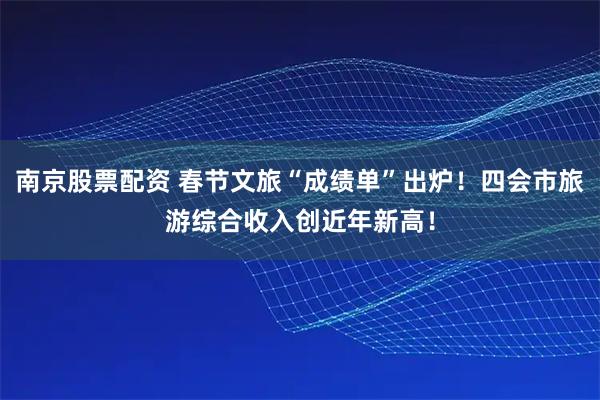 南京股票配资 春节文旅“成绩单”出炉！四会市旅游综合收入创近年新高！